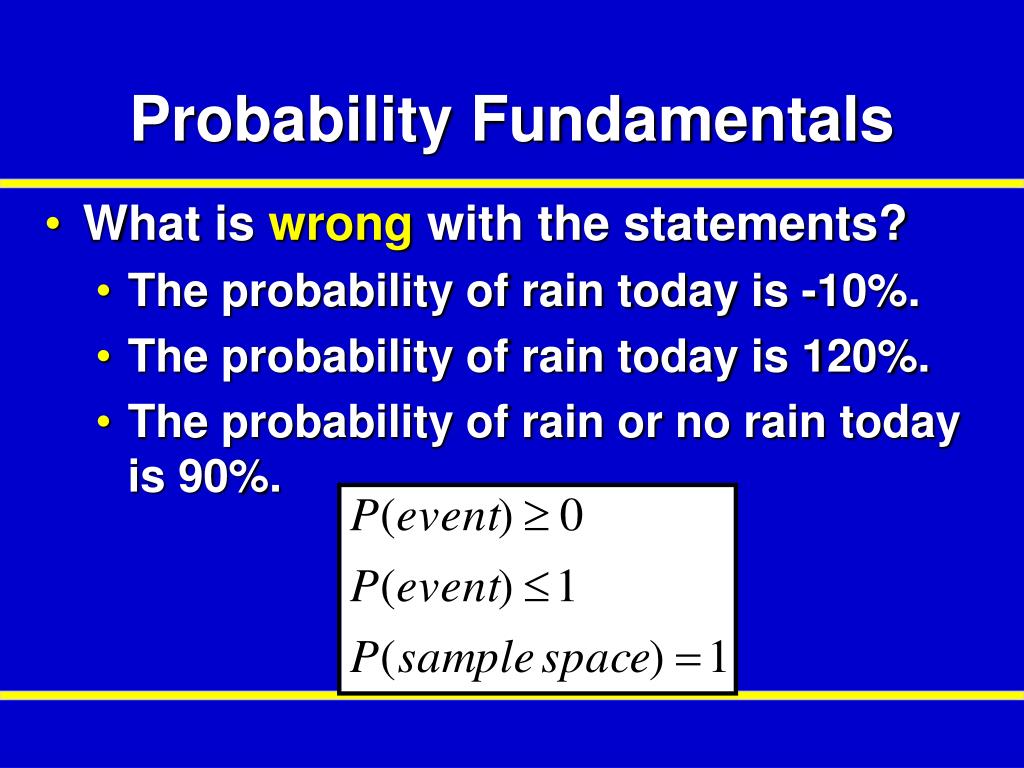 Probability Fundamentals

• What is wrong with the statements?
• The probability of rain today is -10%.
• The probability of rain today is 120%.
• The probability of rain or no rain today is 90%.

$P(event) \geq 0$

$P(event) \leq 1$

$P(sample\ space) = 1$